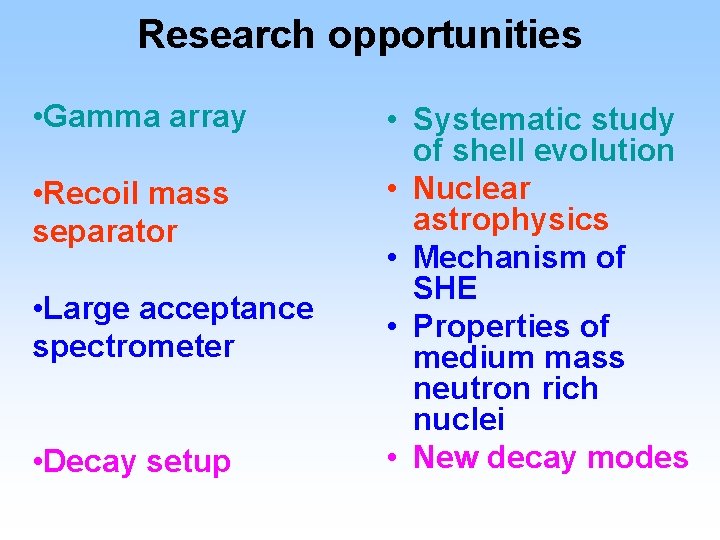 Research opportunities

•Gamma array

•Recoil mass separator

•Large acceptance spectrometer

•Decay setup

• Systematic study of shell evolution
• Nuclear astrophysics
• Mechanism of SHE
• Properties of medium mass neutron rich nuclei
• New decay modes